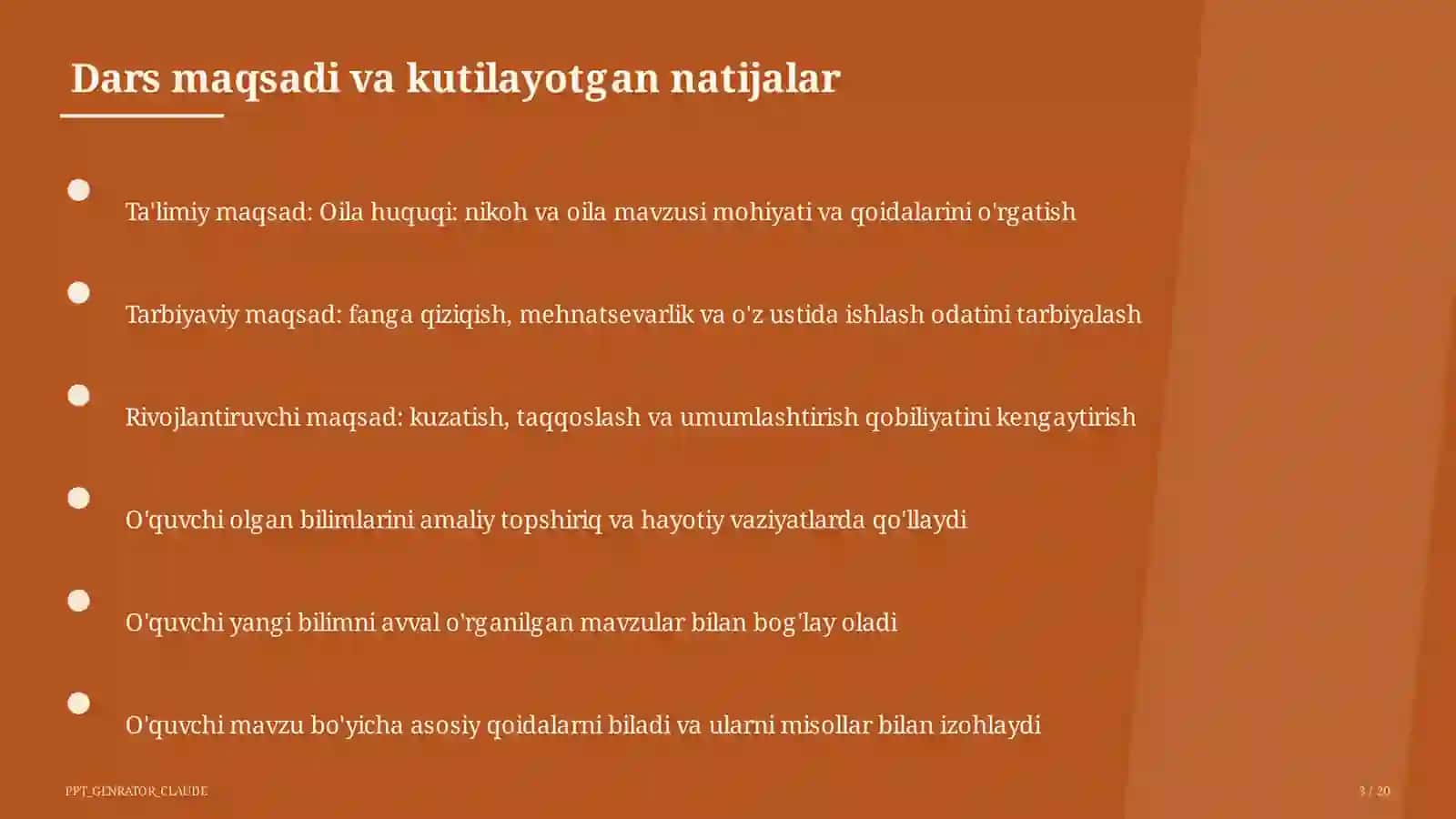 Dars maqsadi va kutilayotgan natijalar

Ta'limiy maqsad: Oila huquqi: nikoh va oila mavzusi mohiyati va qoidalarini o'rgatish

Tarbiyaviy maqsad: fanga qiziqish, mehnatsevarlik va o'z ustida ishlash odatini tarbiyalash

Rivojlantiruvchi maqsad: kuzatish, taqqoslash va umumlashtirish qobiliyatini kengaytirish

O'quvchi olgan bilimlarini amaliy topshiriq va hayotiy vaziyatlarda qo'llaydi

O'quvchi yangi bilimni avval o'rganilgan mavzular bilan bog'lay oladi

O'quvchi mavzu bo'yicha asosiy qoidalarni biladi va ularni misollar bilan izohlaydi

PPT_GENRATOR_CLAUDE

3 / 20